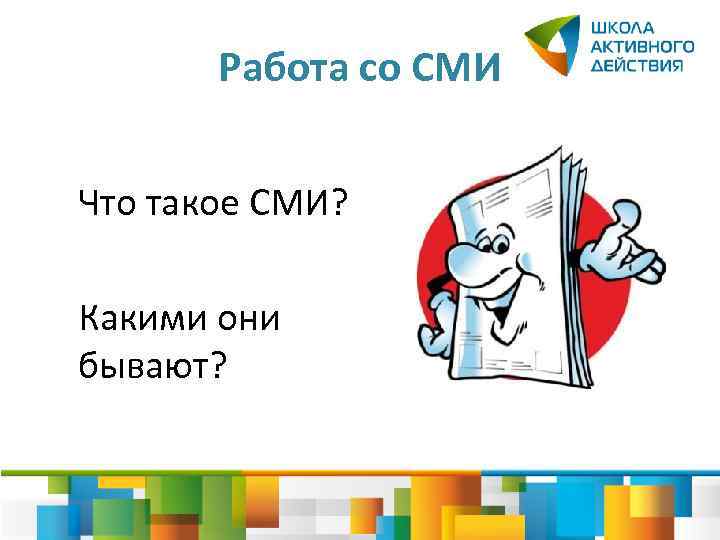 Работа со СМИ

ШКОЛА АКТИВНОГО ДЕЙСТВИЯ

Что такое СМИ?

Какими они бывают?